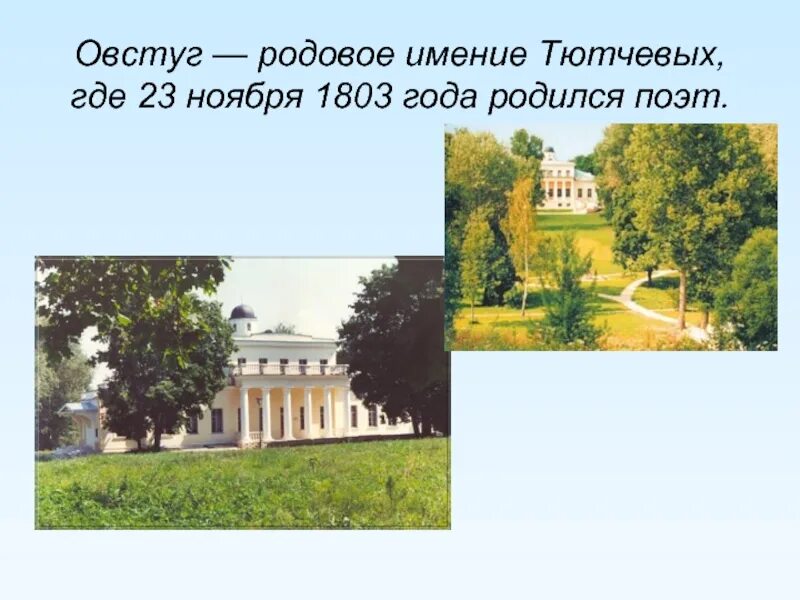 Овстуг — родовое имение Тютчевых, где 23 ноября 1803 года родился поэт.